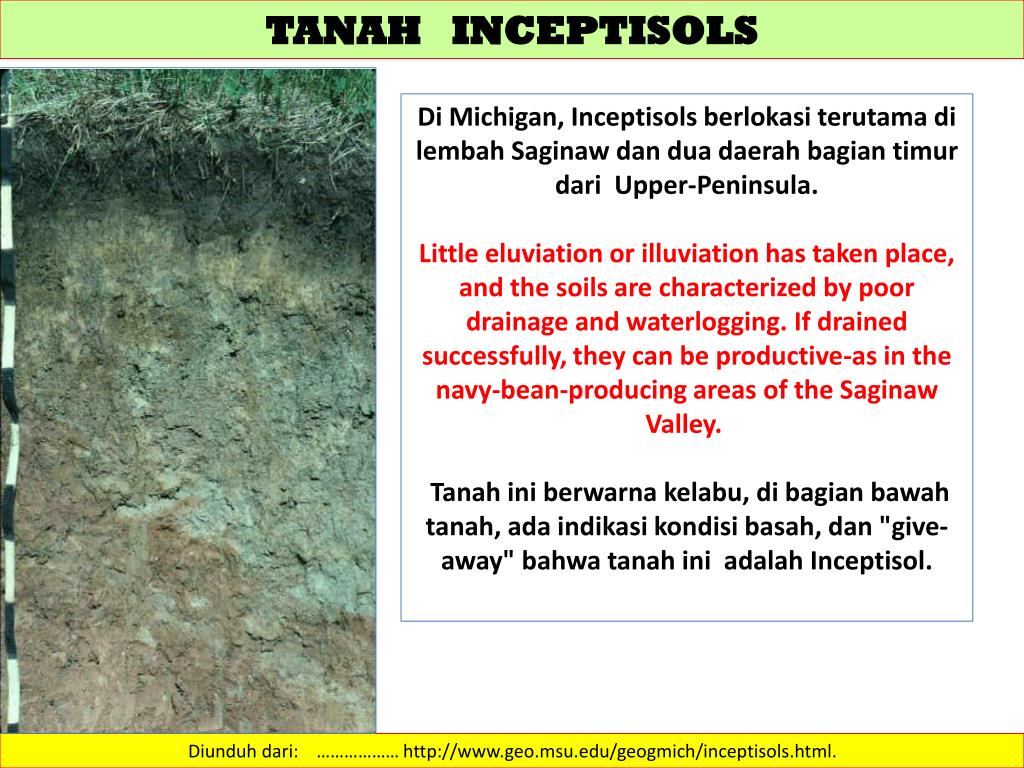 TANAH INCEPTISOLS

Di Michigan, Inceptisols berlokasi terutama di lembah Saginaw dan dua daerah bagian timur dari Upper-Peninsula.

Little eluviation or illuviation has taken place, and the soils are characterized by poor drainage and waterlogging. If drained successfully, they can be productive-as in the navy-bean-producing areas of the Saginaw Valley.

Tanah ini berwarna kelabu, di bagian bawah tanah, ada indikasi kondisi basah, dan "give-away" bahwa tanah ini adalah Inceptisol.

Diunduh dari: ……………… http://www.geo.msu.edu/geogmich/inceptisols.html.